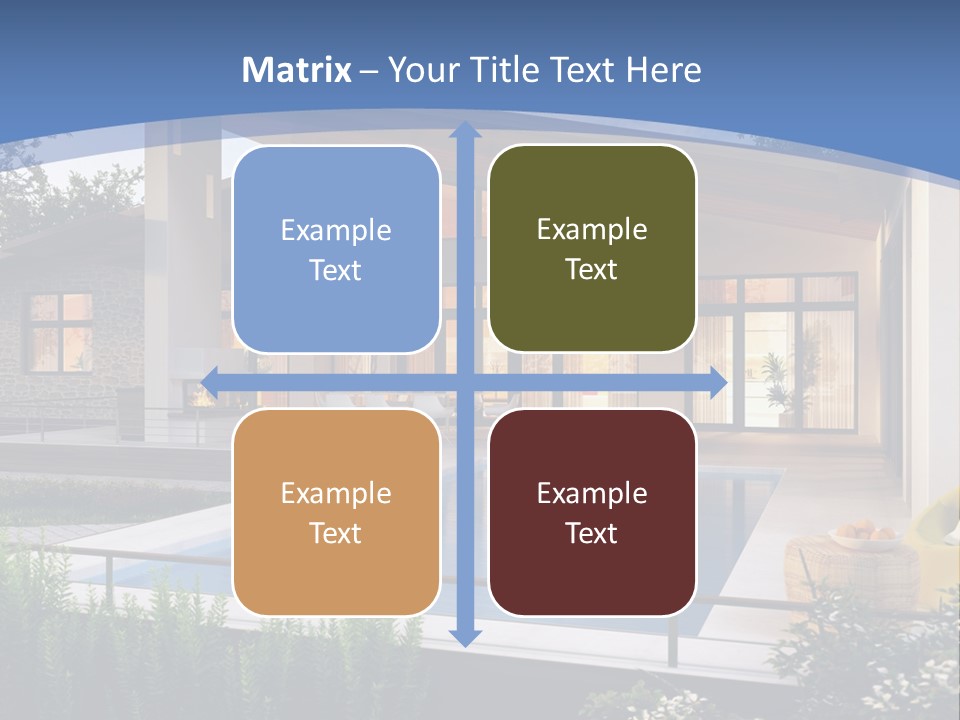 Matrix – Your Title Text Here

Example Text

Example Text

Example Text

Example Text